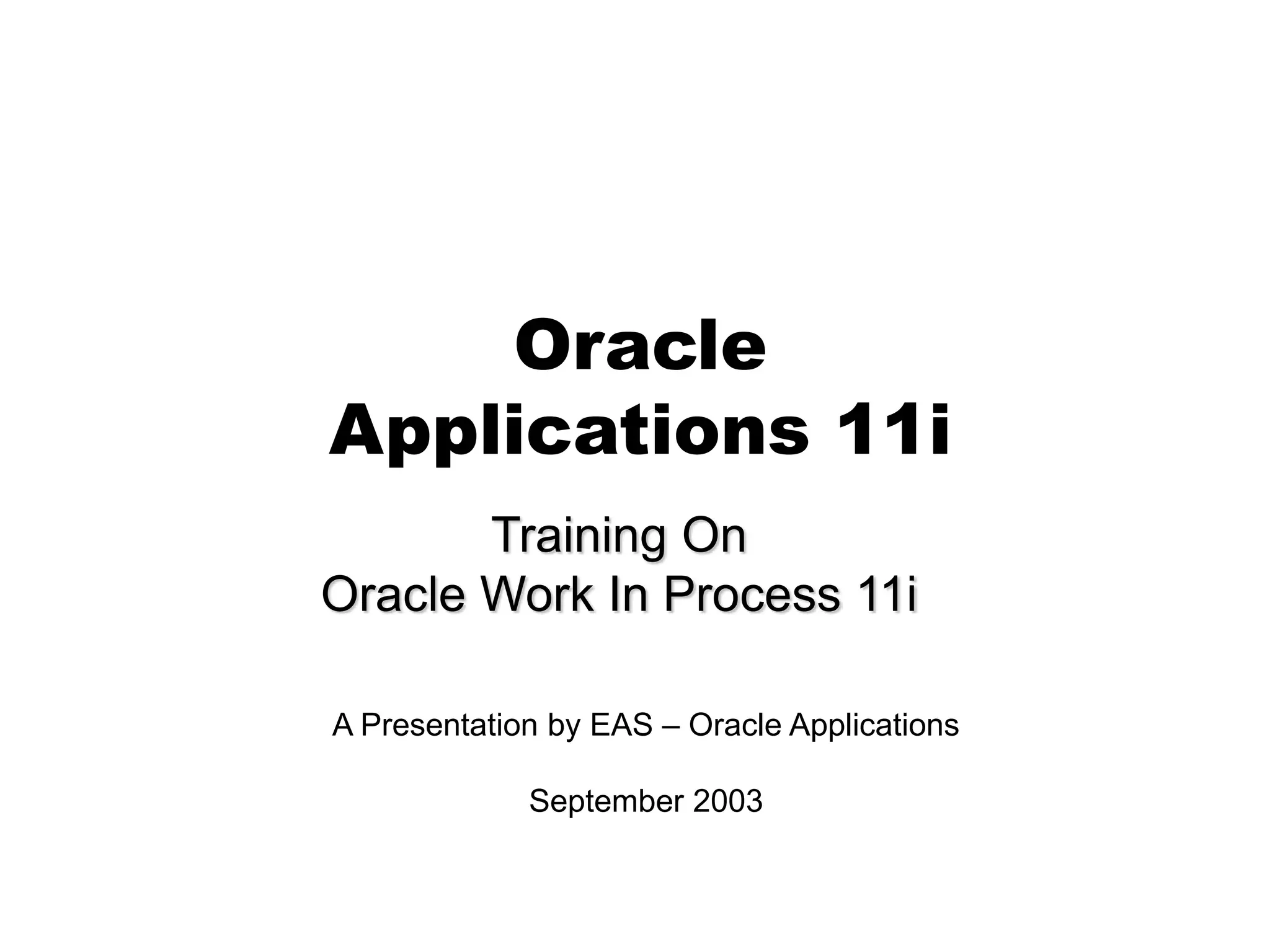 Oracle
Applications 11i

Training On
Oracle Work In Process 11i

A Presentation by EAS – Oracle Applications

September 2003